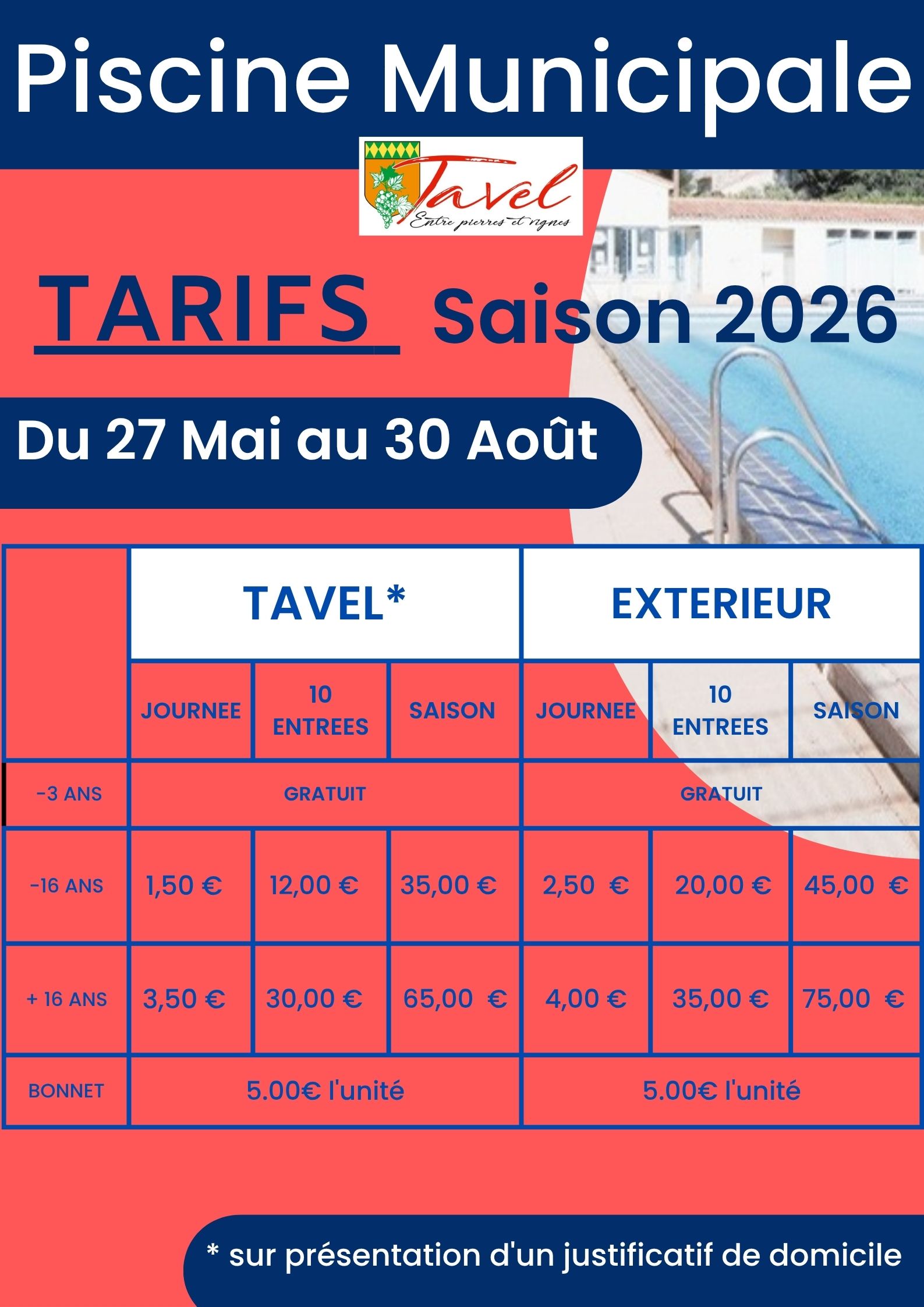 Piscine Municipale

Tavel
Entre pierres et vignes

TARIFS Saison 2026

Du 27 Mai au 30 Août

| | TAVEL* | | | EXTERIEUR | | |
|---|---|---|---|---|---|---|
| | JOURNEE | 10 ENTREES | SAISON | JOURNEE | 10 ENTREES | SAISON |
| -3 ANS | GRATUIT | | | GRATUIT | | |
| -16 ANS | 1,50 € | 12,00 € | 35,00 € | 2,50 € | 20,00 € | 45,00 € |
| + 16 ANS | 3,50 € | 30,00 € | 65,00 € | 4,00 € | 35,00 € | 75,00 € |
| BONNET | 5.00€ l'unité | | | 5.00€ l'unité | | |

* sur présentation d'un justificatif de domicile